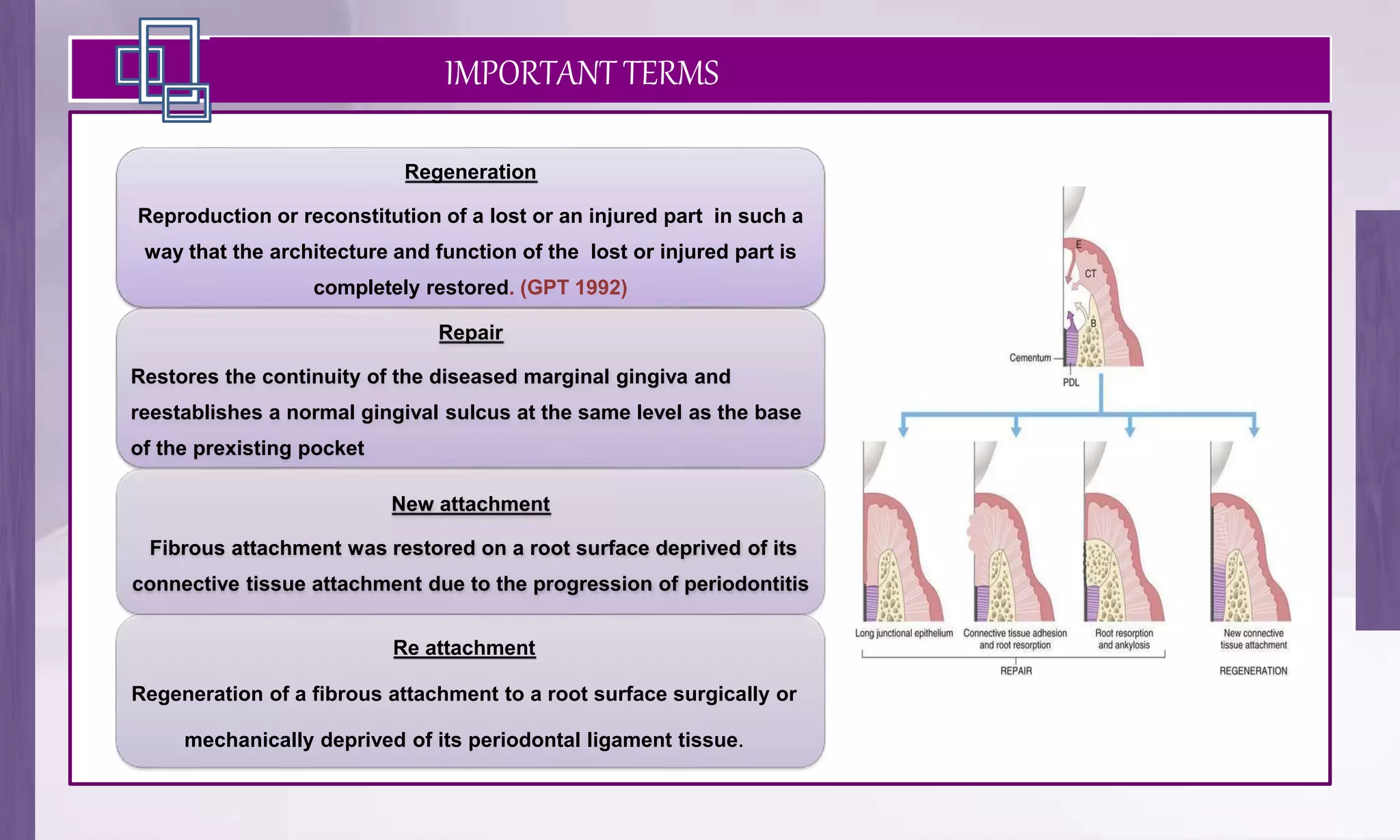 IMPORTANT TERMS

Regeneration

Reproduction or reconstitution of a lost or an injured part in such a way that the architecture and function of the lost or injured part is completely restored. (GPT 1992)

Repair

Restores the continuity of the diseased marginal gingiva and reestablishes a normal gingival sulcus at the same level as the base of the prexisting pocket

New attachment

Fibrous attachment was restored on a root surface deprived of its connective tissue attachment due to the progression of periodontitis

Re attachment

Regeneration of a fibrous attachment to a root surface surgically or mechanically deprived of its periodontal ligament tissue.

E

CT

B

Cementum

PDL

Long junctional epithelium

Connective tissue adhesion and root resorption

Root resorption and ankylosis

New connective tissue attachment

REPAIR

REGENERATION